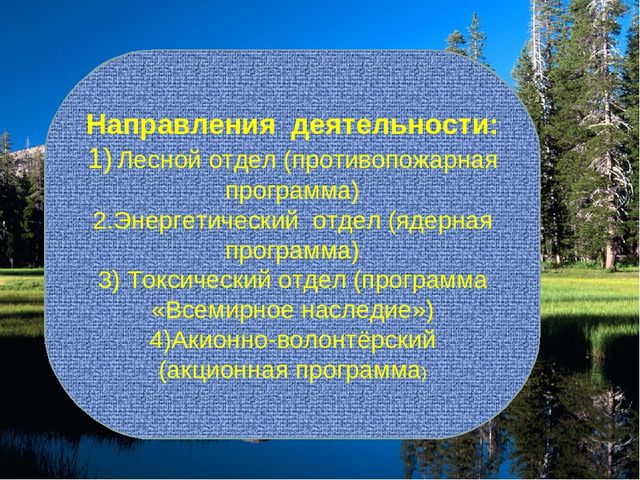 Направления деятельности:
1) Лесной отдел (противопожарная программа)
2.Энергетический отдел (ядерная программа)
3) Токсический отдел (программа «Всемирное наследие»)
4)Акионно-волонтёрский (акционная программа)